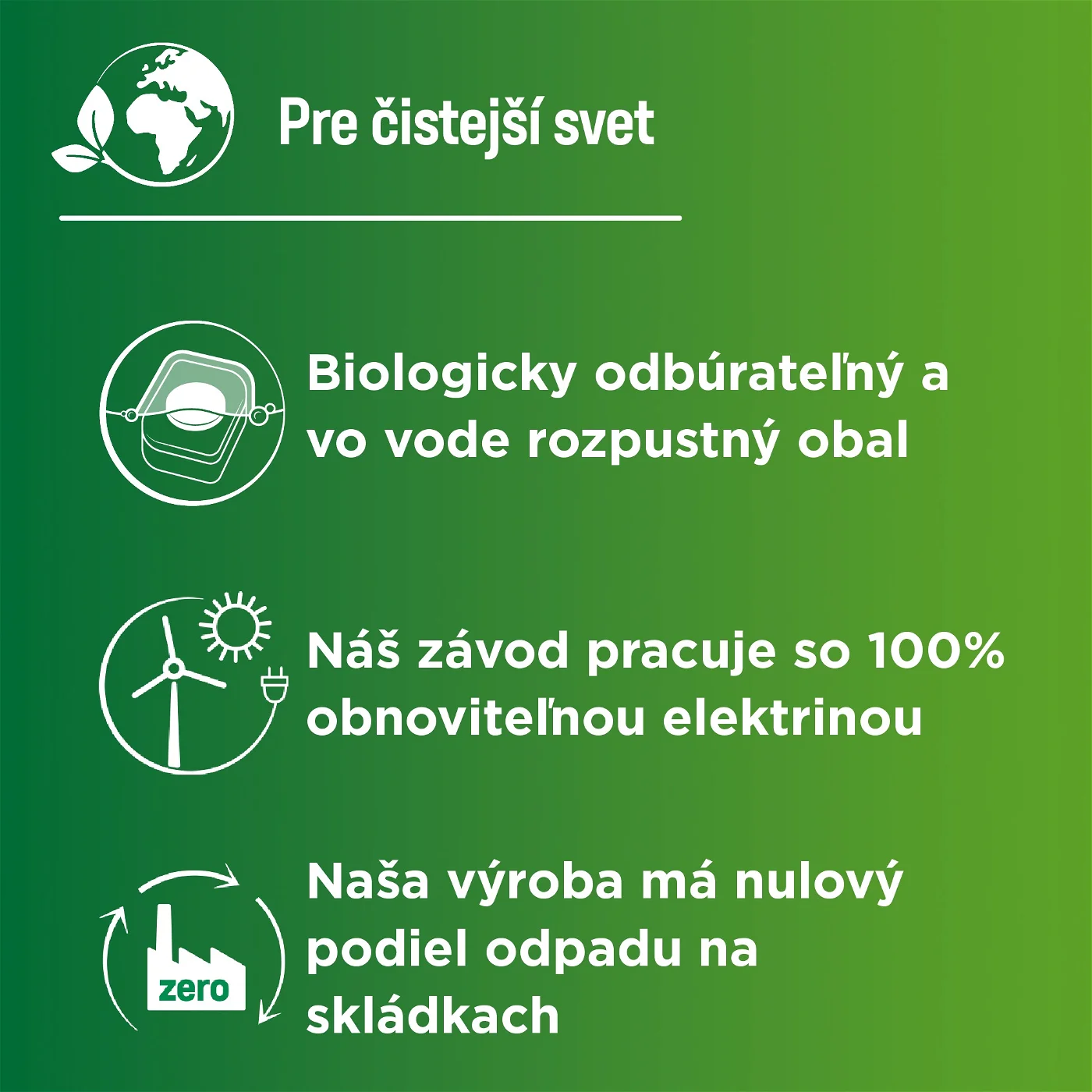 Pre čistejší svet

Biologicky odbúrateľný a vo vode rozpustný obal

Náš závod pracuje so 100% obnoviteľnou elektrinou

zero

Naša výroba má nulový podiel odpadu na skládkach